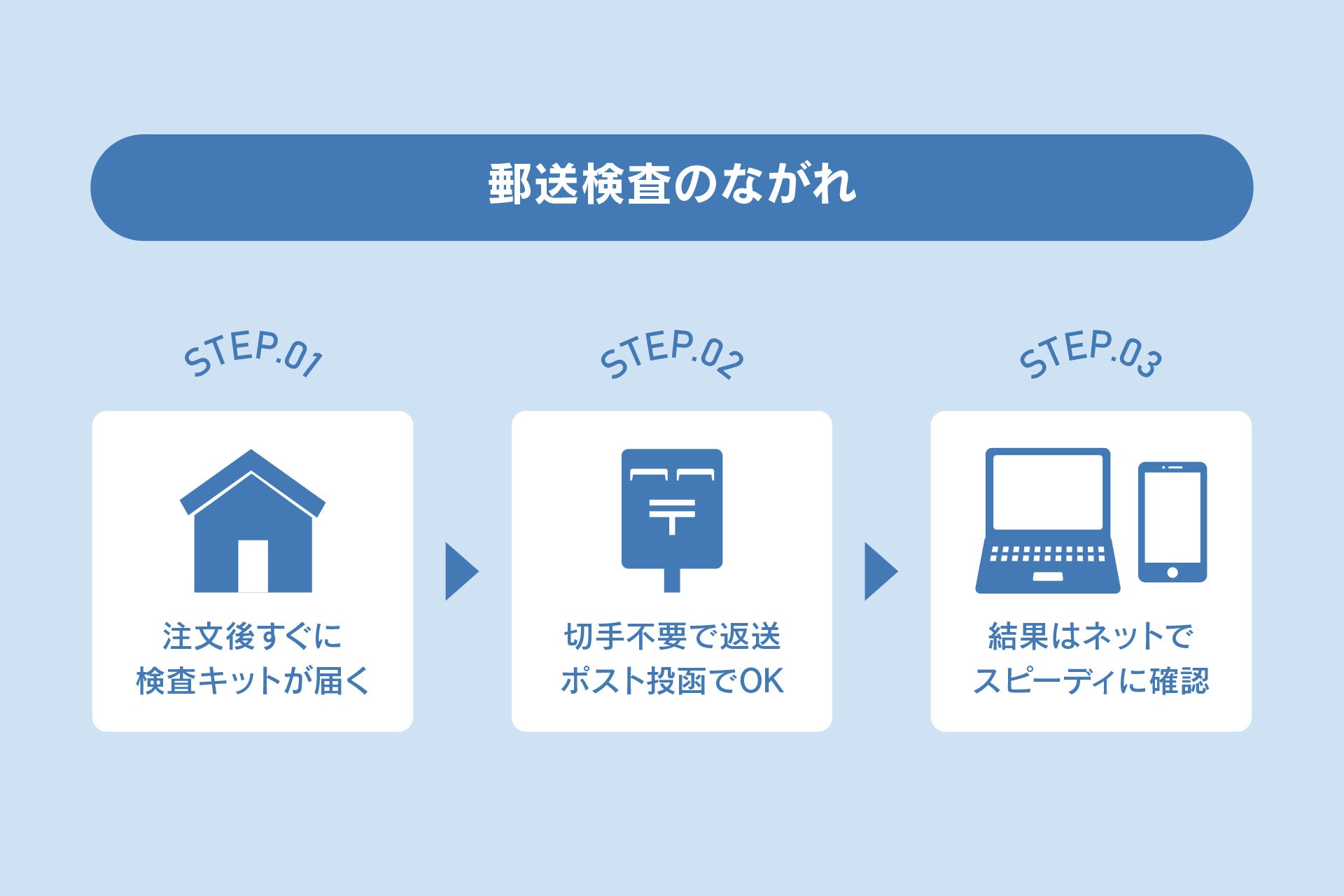 郵送検査のながれ

STEP.01

注文後すぐに
検査キットが届く

STEP.02

〒

切手不要で返送
ポスト投函でOK

STEP.03

結果はネットで
スピーディに確認